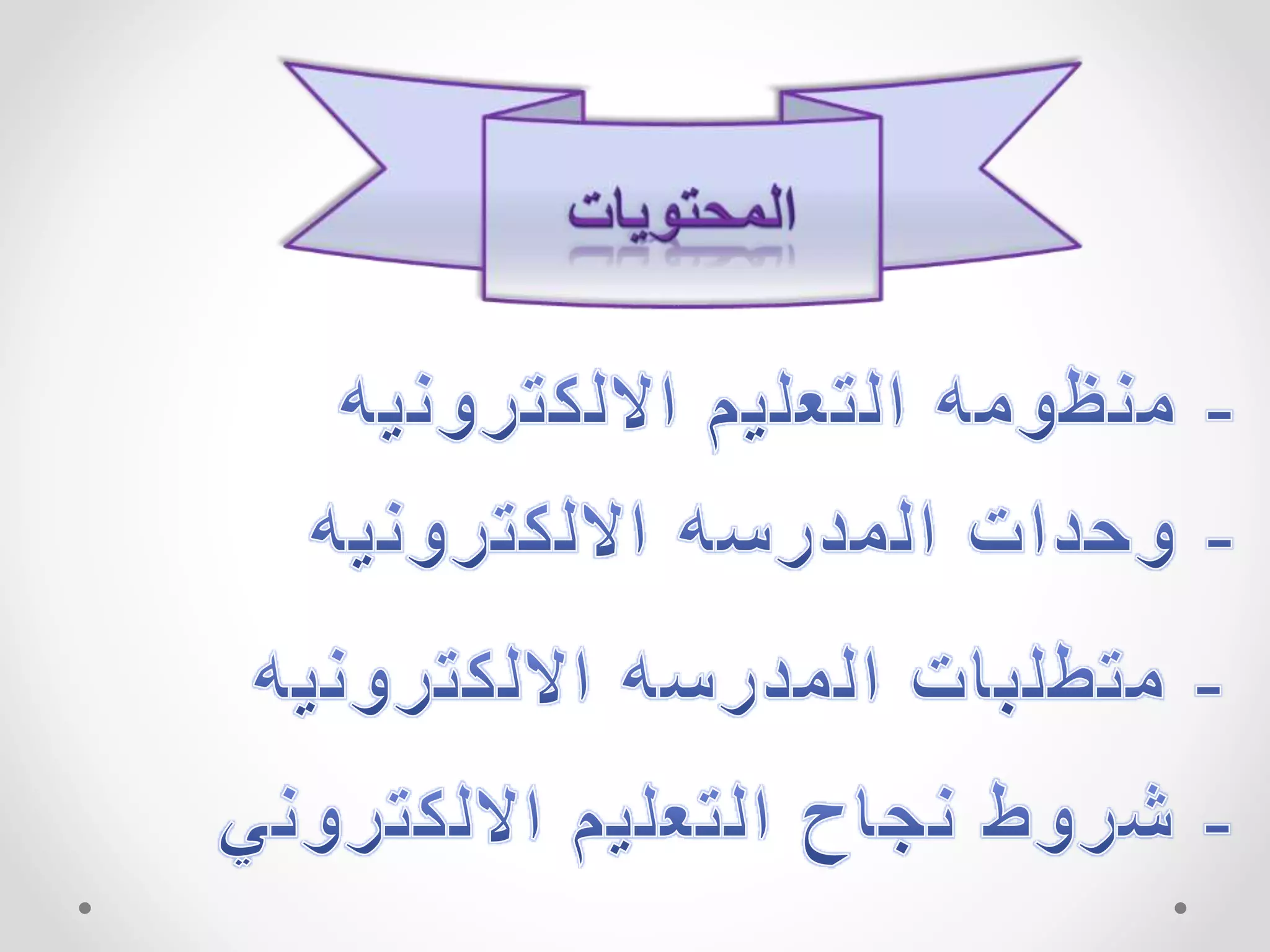 المحتويات

- منظومه التعليم الالكترونيه

- وحدات المدرسه الالكترونيه

- متطلبات المدرسه الالكترونيه

- شروط نجاح التعليم الالكتروني